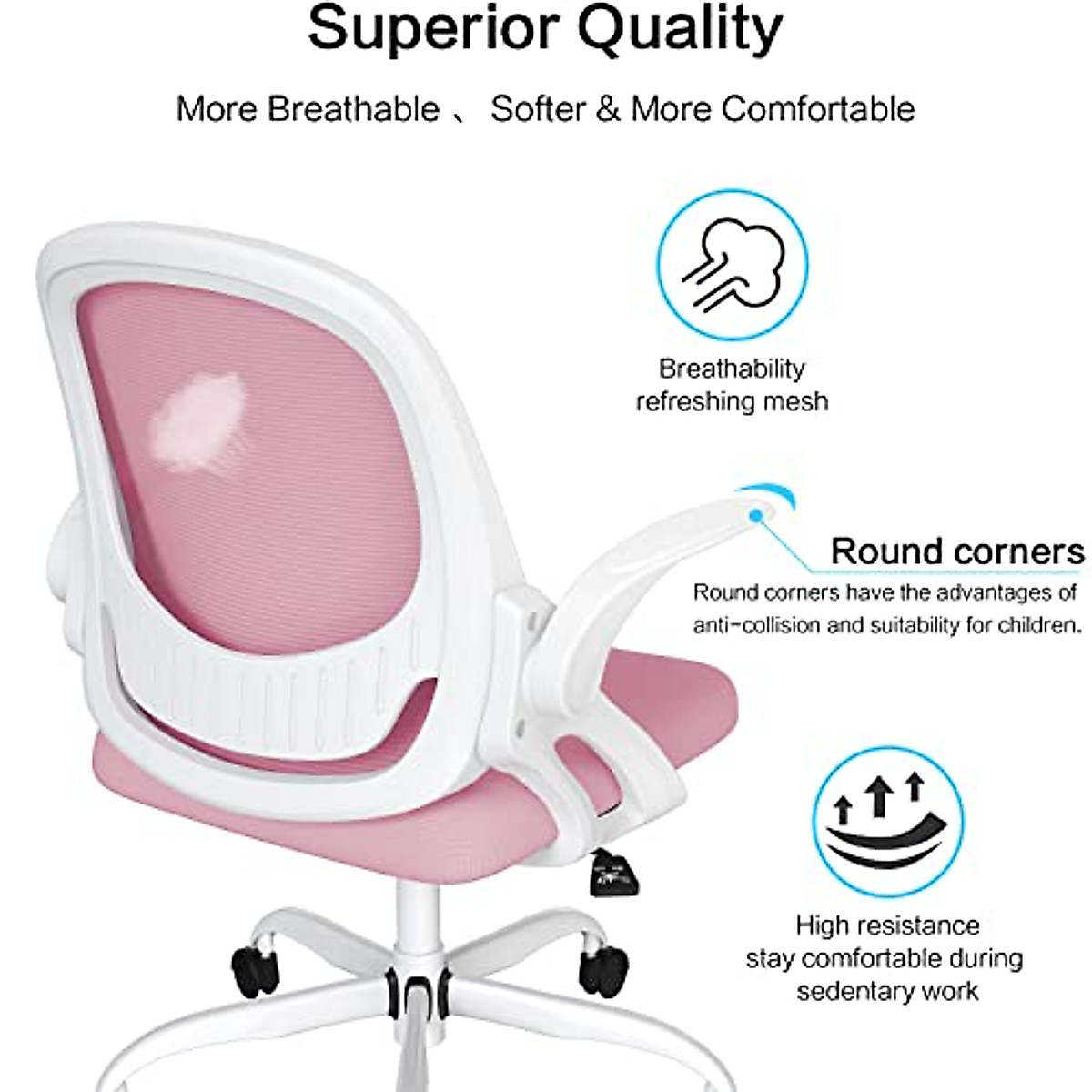 Superior Quality

More Breathable 、 Softer & More Comfortable

Breathability
refreshing mesh

Round corners

Round corners have the advantages of anti-collision and suitability for children.

High resistance
stay comfortable during
sedentary work